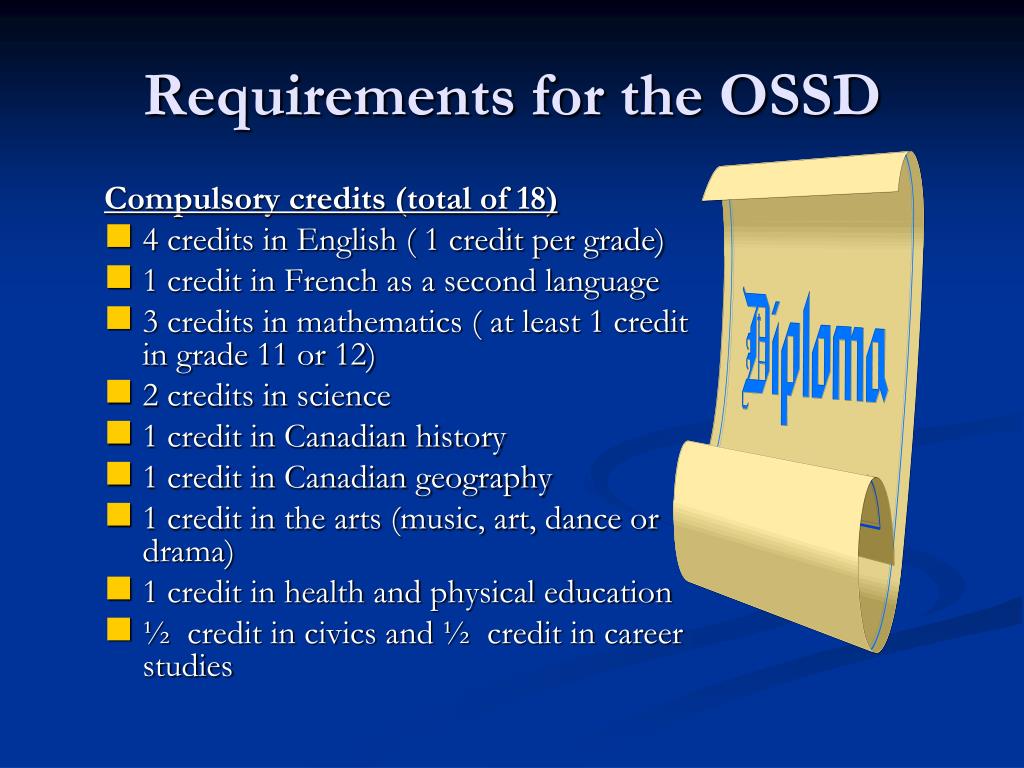 Requirements for the OSSD

Compulsory credits (total of 18)

- 4 credits in English ( 1 credit per grade)
- 1 credit in French as a second language
- 3 credits in mathematics ( at least 1 credit in grade 11 or 12)
- 2 credits in science
- 1 credit in Canadian history
- 1 credit in Canadian geography
- 1 credit in the arts (music, art, dance or drama)
- 1 credit in health and physical education
- ½ credit in civics and ½ credit in career studies

Diploma